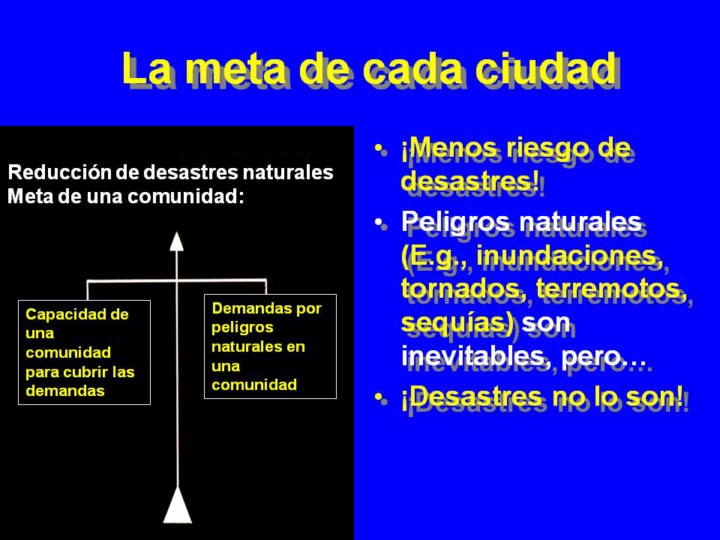 La meta de cada ciudad

Reducción de desastres naturales
Meta de una comunidad:

Capacidad de una comunidad para cubrir las demandas

Demandas por peligros naturales en una comunidad

• ¡Menos riesgo de desastres!
• Peligros naturales (E.g., inundaciones, tornados, terremotos, sequías) son inevitables, pero…
• ¡Desastres no lo son!